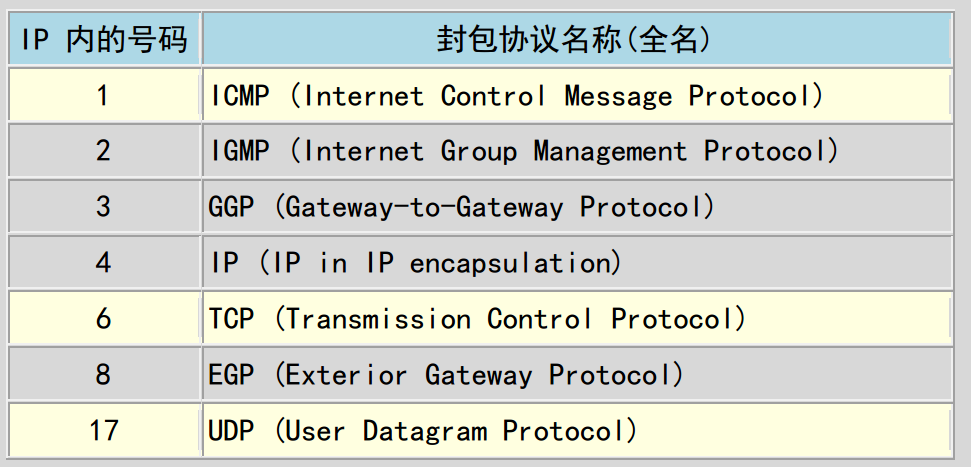 | IP 内的号码 | 封包协议名称(全名) |
|---|---|
| 1 | ICMP (Internet Control Message Protocol) |
| 2 | IGMP (Internet Group Management Protocol) |
| 3 | GGP (Gateway-to-Gateway Protocol) |
| 4 | IP (IP in IP encapsulation) |
| 6 | TCP (Transmission Control Protocol) |
| 8 | EGP (Exterior Gateway Protocol) |
| 17 | UDP (User Datagram Protocol) |